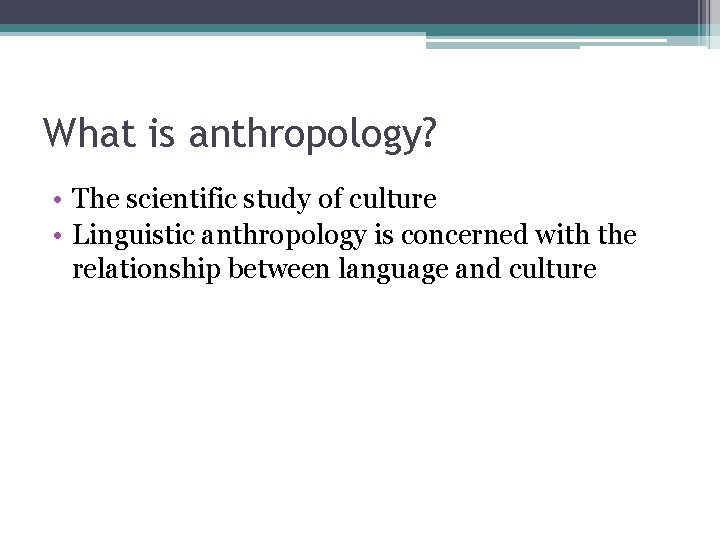 What is anthropology?

• The scientific study of culture
• Linguistic anthropology is concerned with the relationship between language and culture